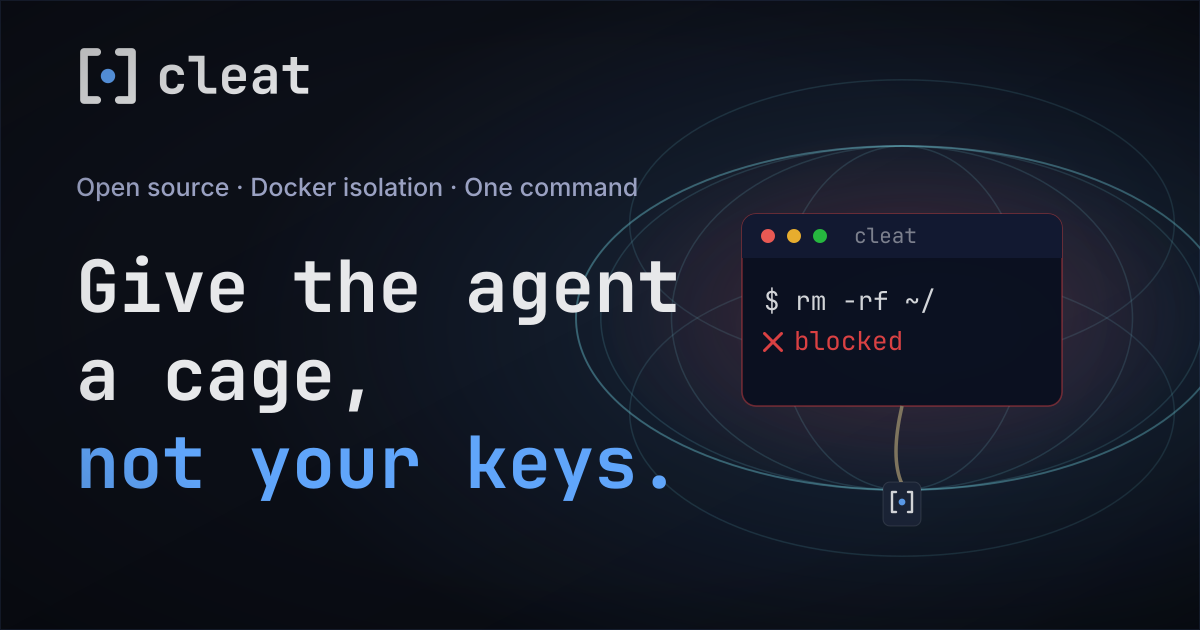 [·] cleat

Open source · Docker isolation · One command

Give the agent a cage, not your keys.

cleat

$ rm -rf ~/
✕ blocked

[·]